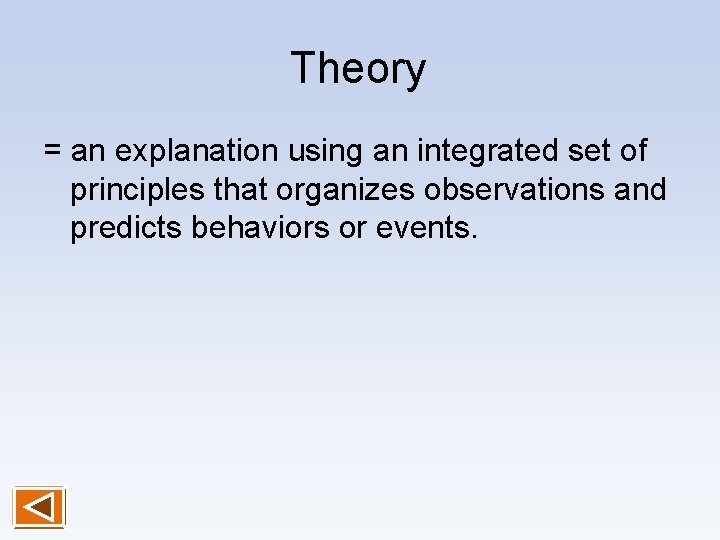 Theory

= an explanation using an integrated set of principles that organizes observations and predicts behaviors or events.